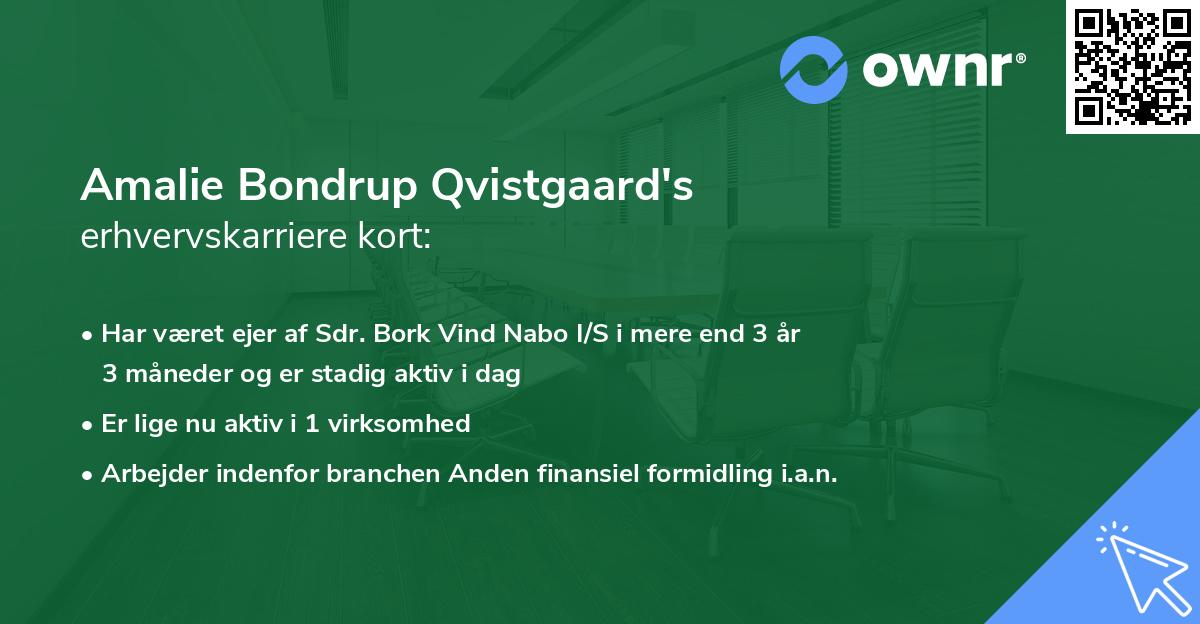 ownr®

Amalie Bondrup Qvistgaard's erhvervskarriere kort:

• Har været ejer af Sdr. Bork Vind Nabo I/S i mere end 3 år 3 måneder og er stadig aktiv i dag

• Er lige nu aktiv i 1 virksomhed

• Arbejder indenfor branchen Anden finansiel formidling i.a.n.